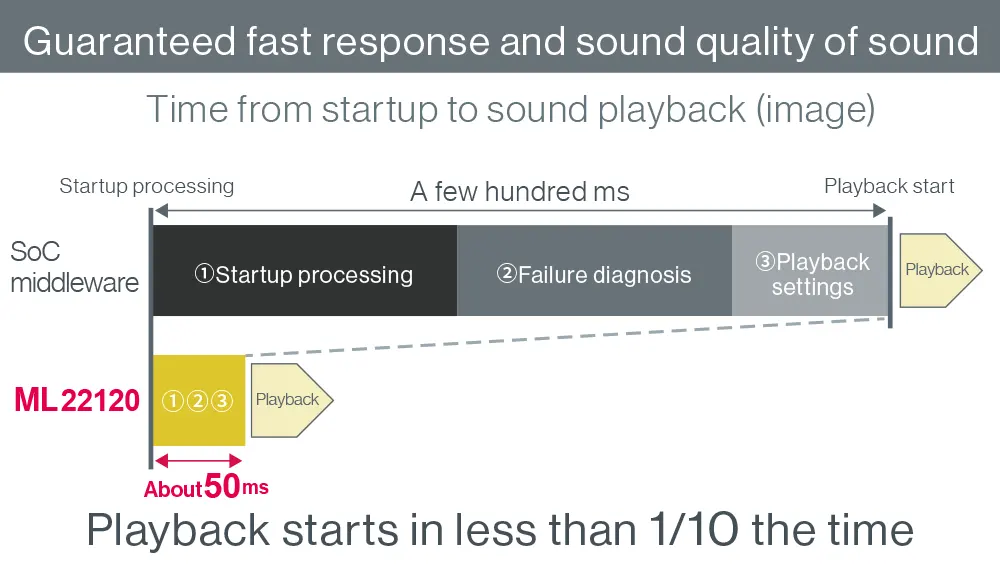 Guaranteed fast response and sound quality of sound

Time from startup to sound playback (image)

Startup processing

A few hundred ms

Playback start

SoC middleware

①Startup processing

②Failure diagnosis

③Playback settings

Playback

ML22120

①②③

Playback

About 50ms

Playback starts in less than 1/10 the time